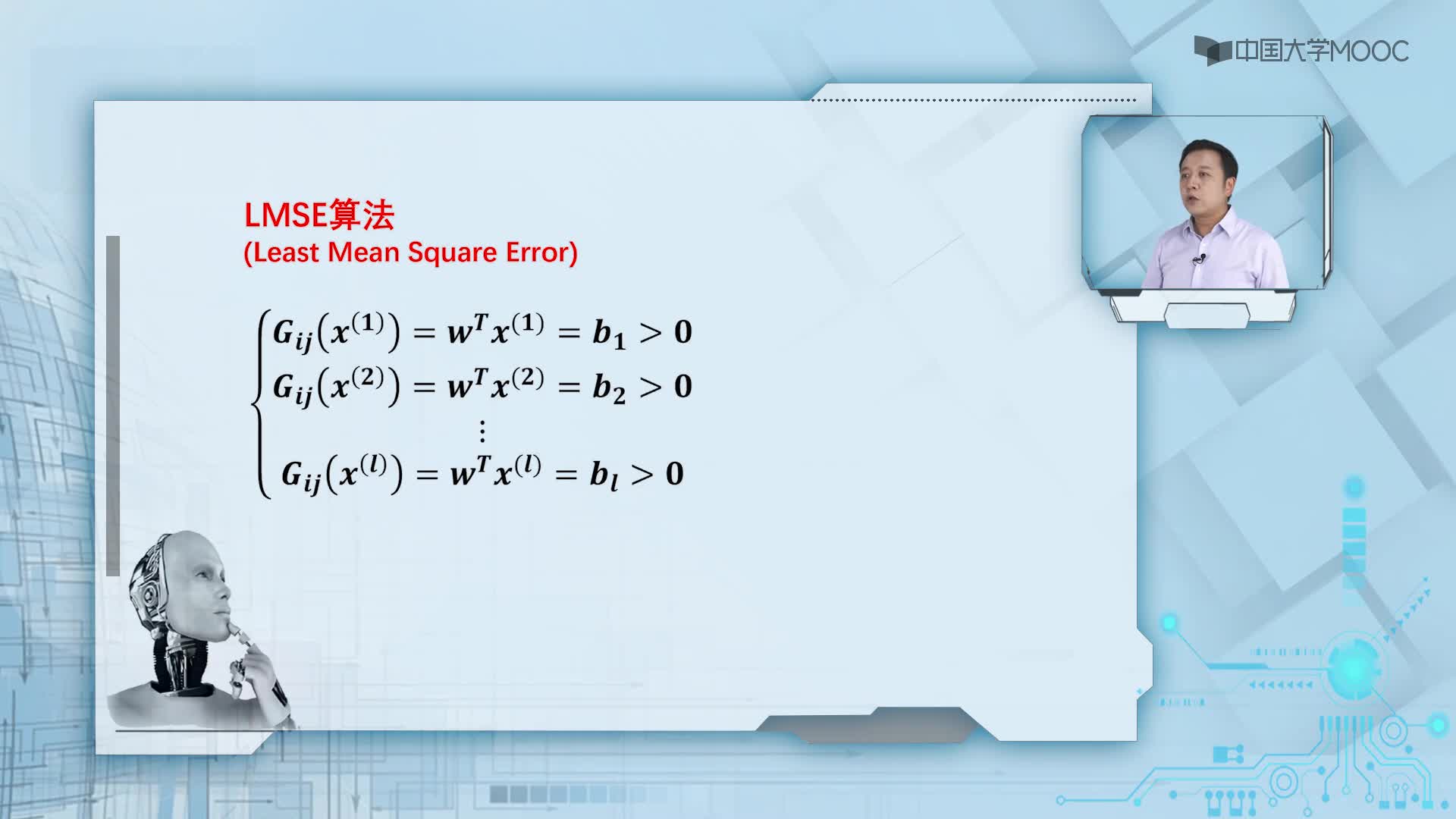 中国大学MOOC

LMSE算法
(Least Mean Square Error)

$\begin{cases} G_{ij}(x^{(1)}) = w^T x^{(1)} = b_1 > 0 \\ G_{ij}(x^{(2)}) = w^T x^{(2)} = b_2 > 0 \\ \vdots \\ G_{ij}(x^{(l)}) = w^T x^{(l)} = b_l > 0 \end{cases}$